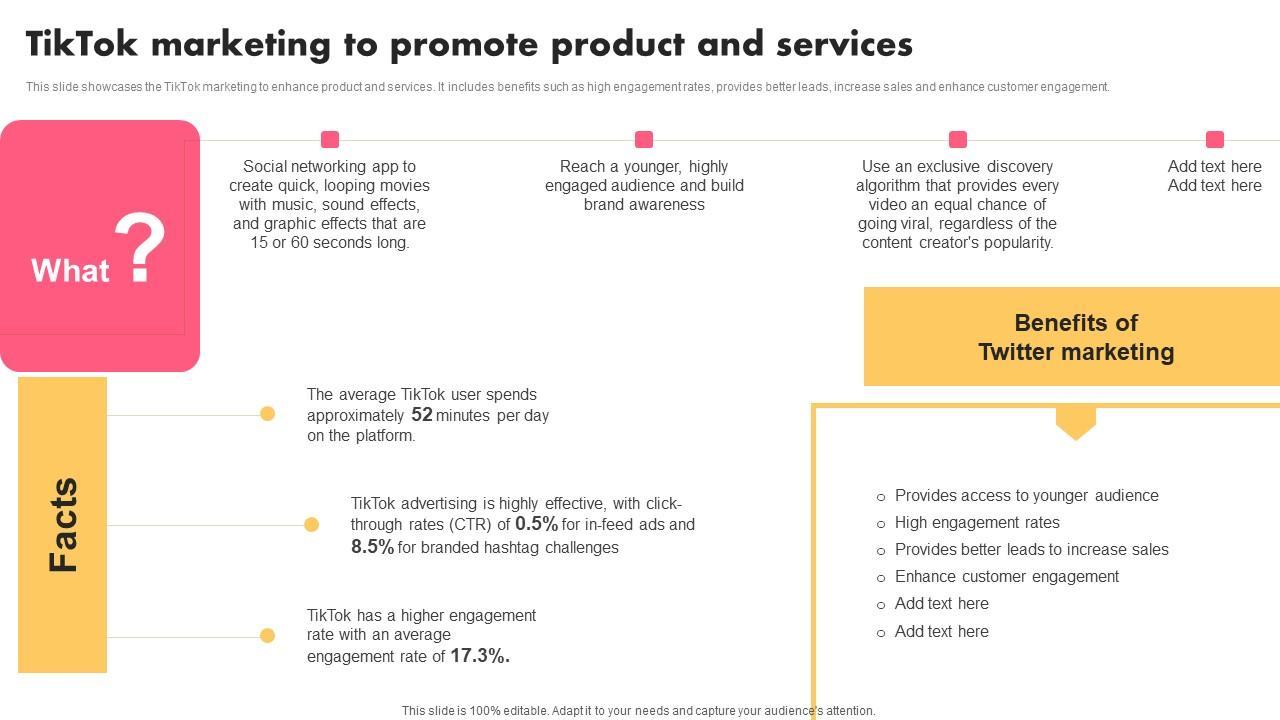 TikTok marketing to promote product and services

This slide showcases the TikTok marketing to enhance product and services. It includes benefits such as high engagement rates, provides better leads, increase sales and enhance customer engagement.

What ?

Social networking app to create quick, looping movies with music, sound effects, and graphic effects that are 15 or 60 seconds long.

Reach a younger, highly engaged audience and build brand awareness

Use an exclusive discovery algorithm that provides every video an equal chance of going viral, regardless of the content creator's popularity.

Add text here Add text here

Facts

The average TikTok user spends approximately 52 minutes per day on the platform.

TikTok advertising is highly effective, with click-through rates (CTR) of 0.5% for in-feed ads and 8.5% for branded hashtag challenges

TikTok has a higher engagement rate with an average engagement rate of 17.3%.

Benefits of Twitter marketing

○ Provides access to younger audience
○ High engagement rates
○ Provides better leads to increase sales
○ Enhance customer engagement
○ Add text here
○ Add text here

This slide is 100% editable. Adapt it to your needs and capture your audience's attention.